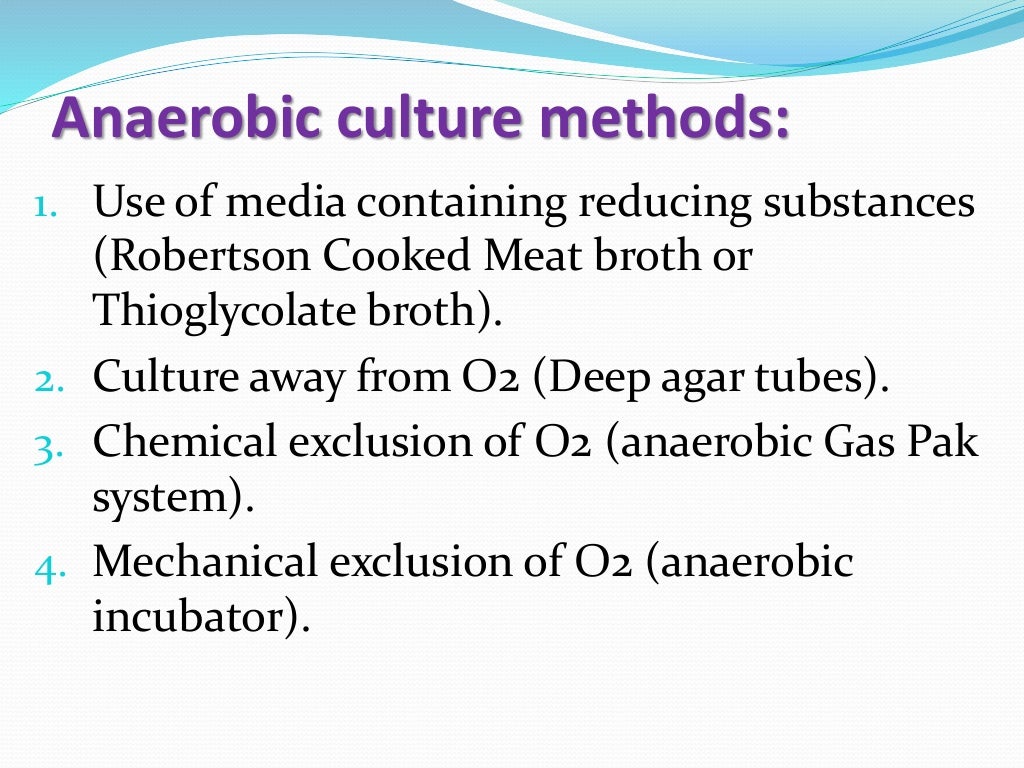 Anaerobic culture methods:

1. Use of media containing reducing substances (Robertson Cooked Meat broth or Thioglycolate broth).
2. Culture away from O2 (Deep agar tubes).
3. Chemical exclusion of O2 (anaerobic Gas Pak system).
4. Mechanical exclusion of O2 (anaerobic incubator).